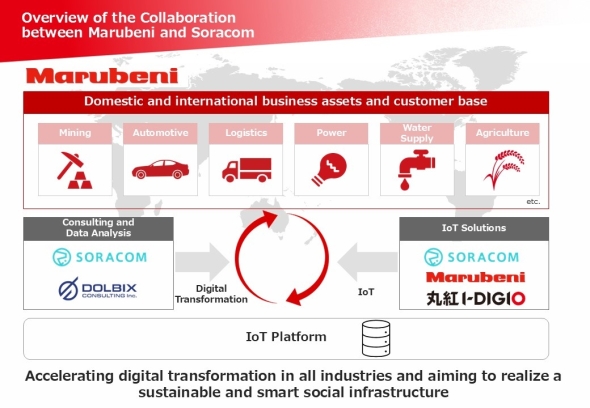 Overview of the Collaboration between Marubeni and Soracom

Marubeni

Domestic and international business assets and customer base

Mining

Automotive

Logistics

Power

Water Supply

Agriculture

etc.

Consulting and Data Analysis

SORACOM

DOLBIX CONSULTING Inc.

Digital Transformation

IoT

IoT Solutions

SORACOM

Marubeni

丸紅 I-DIGIO

IoT Platform

Accelerating digital transformation in all industries and aiming to realize a sustainable and smart social infrastructure